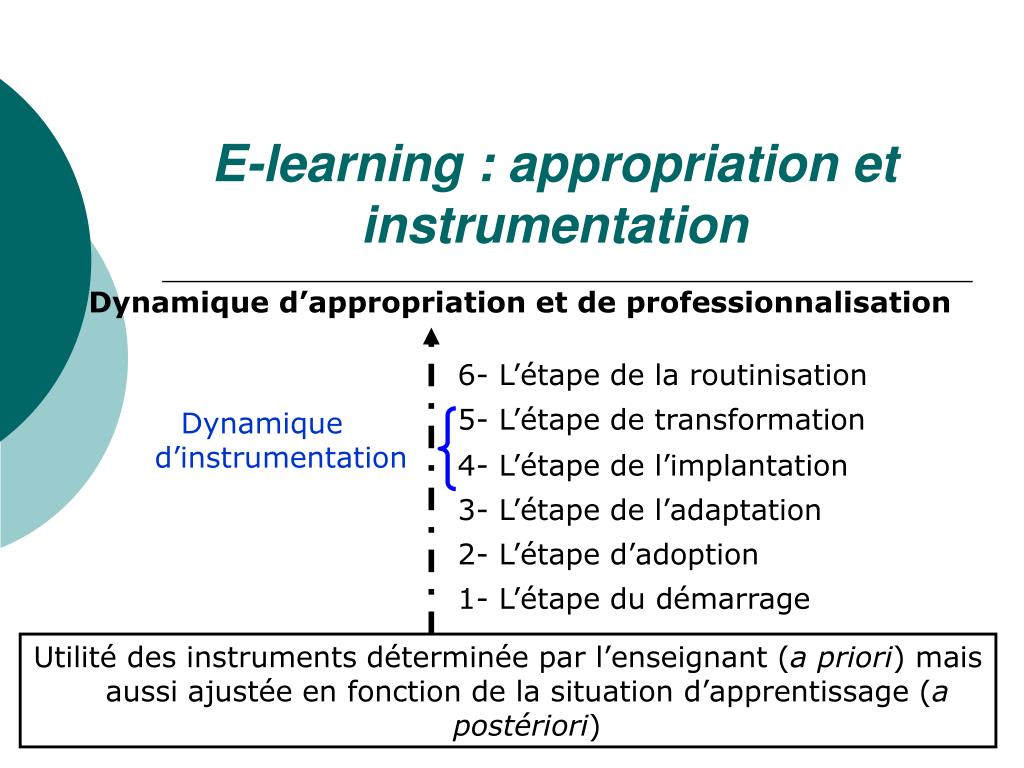 E-learning : appropriation et instrumentation

Dynamique d’appropriation et de professionnalisation

Dynamique d’instrumentation

6- L’étape de la routinisation
5- L’étape de transformation
4- L’étape de l’implantation
3- L’étape de l’adaptation
2- L’étape d’adoption
1- L’étape du démarrage

Utilité des instruments déterminée par l’enseignant (a priori) mais aussi ajustée en fonction de la situation d’apprentissage (a postériori)